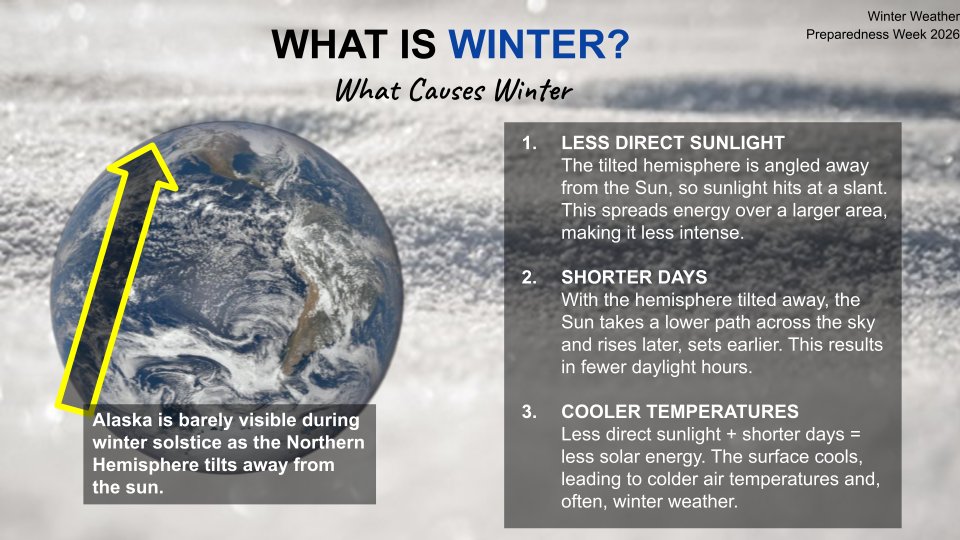 Winter Weather
Preparedness Week 2026

WHAT IS WINTER?

What Causes Winter

Alaska is barely visible during winter solstice as the Northern Hemisphere tilts away from the sun.

1. LESS DIRECT SUNLIGHT
The tilted hemisphere is angled away from the Sun, so sunlight hits at a slant. This spreads energy over a larger area, making it less intense.

2. SHORTER DAYS
With the hemisphere tilted away, the Sun takes a lower path across the sky and rises later, sets earlier. This results in fewer daylight hours.

3. COOLER TEMPERATURES
Less direct sunlight + shorter days = less solar energy. The surface cools, leading to colder air temperatures and, often, winter weather.